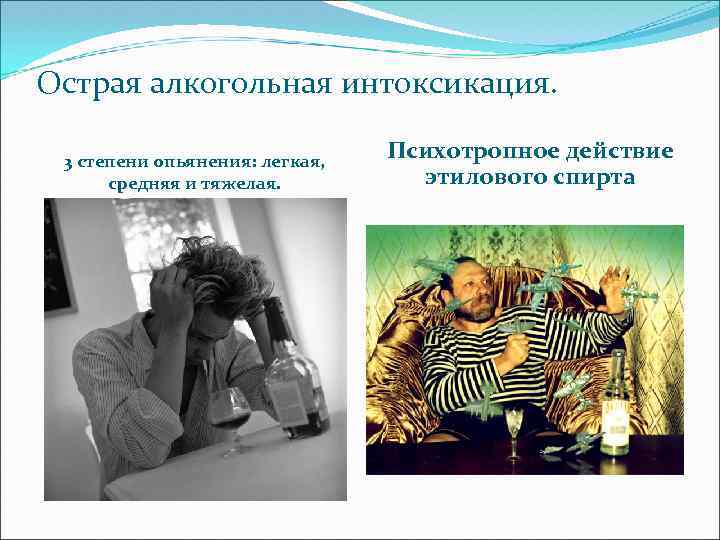 Острая алкогольная интоксикация.

3 степени опьянения: легкая, средняя и тяжелая.

Психотропное действие этилового спирта